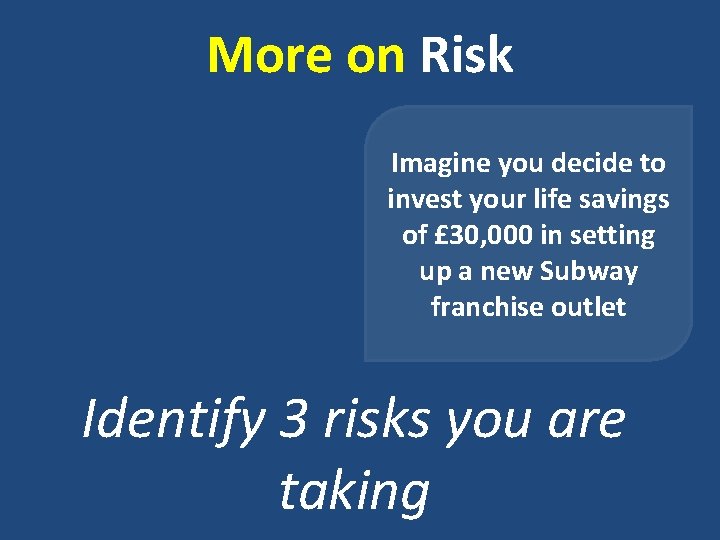 More on Risk

Imagine you decide to invest your life savings of £30,000 in setting up a new Subway franchise outlet

Identify 3 risks you are taking